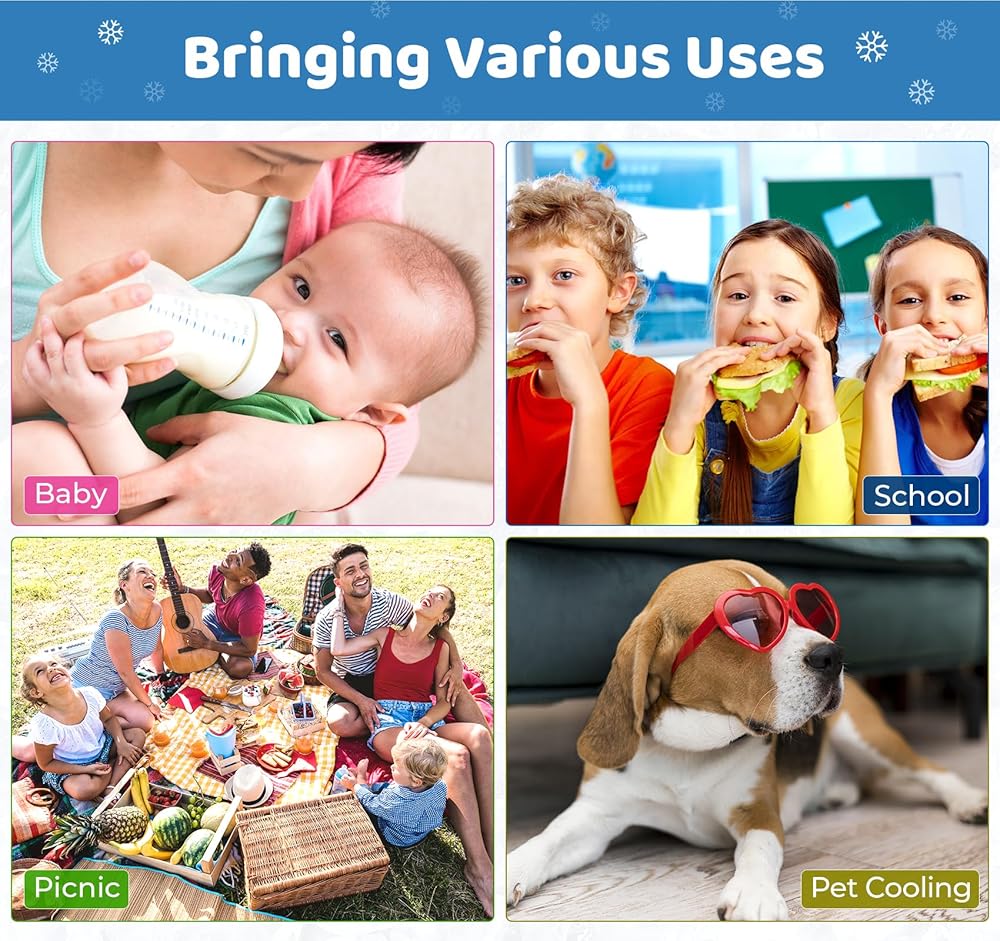 Bringing Various Uses

Baby

School

Picnic

Pet Cooling